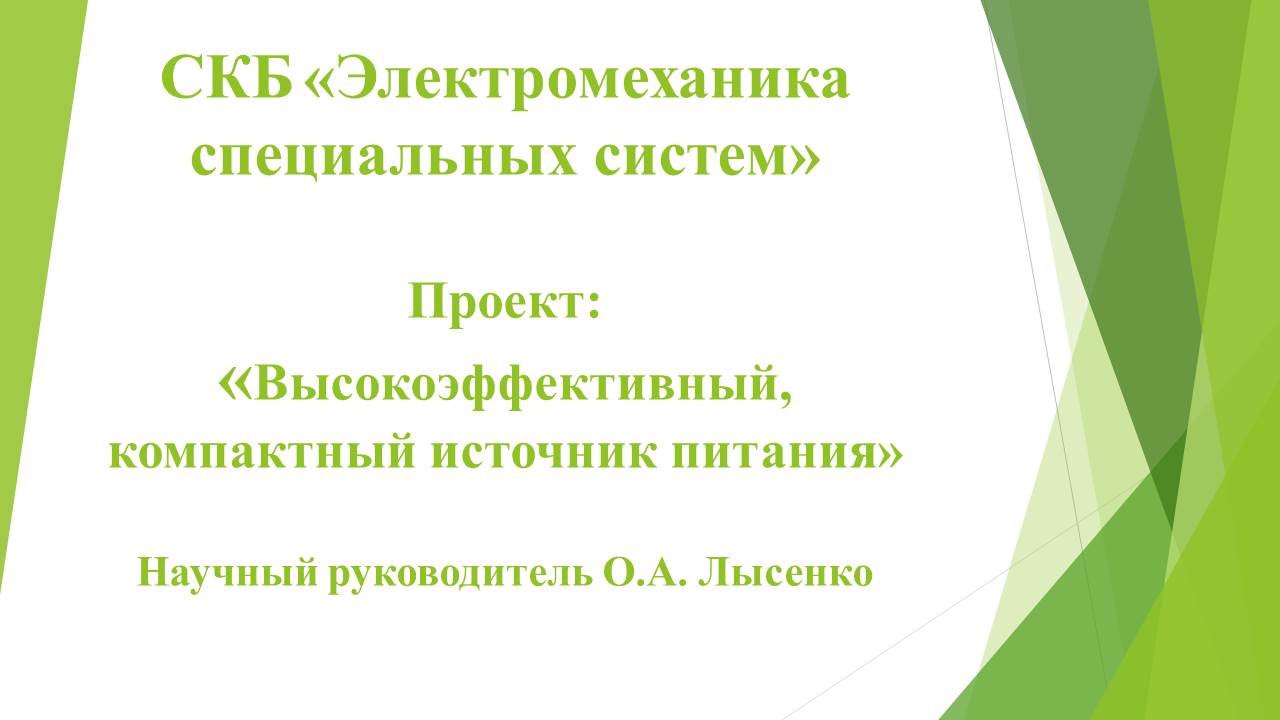 СКБ «Электромеханика специальных систем»

Проект:

«Высокоэффективный, компактный источник питания»

Научный руководитель О.А. Лысенко